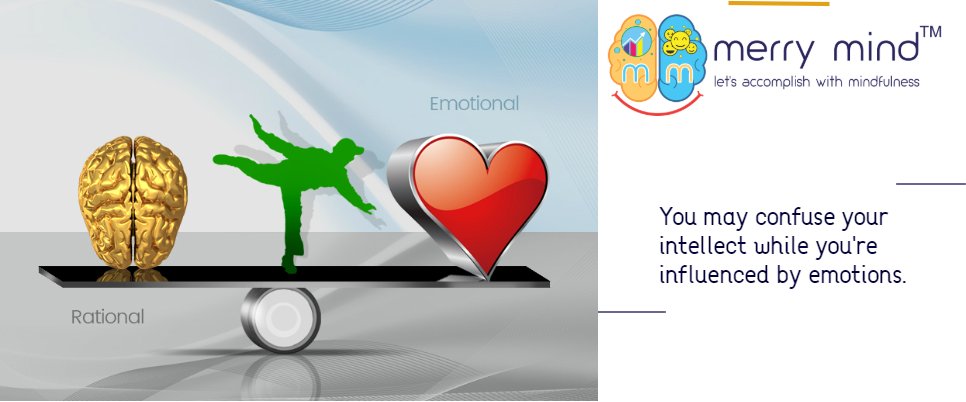 Emotional

Rational

m m merry mind™
let's accomplish with mindfulness

You may confuse your intellect while you're influenced by emotions.